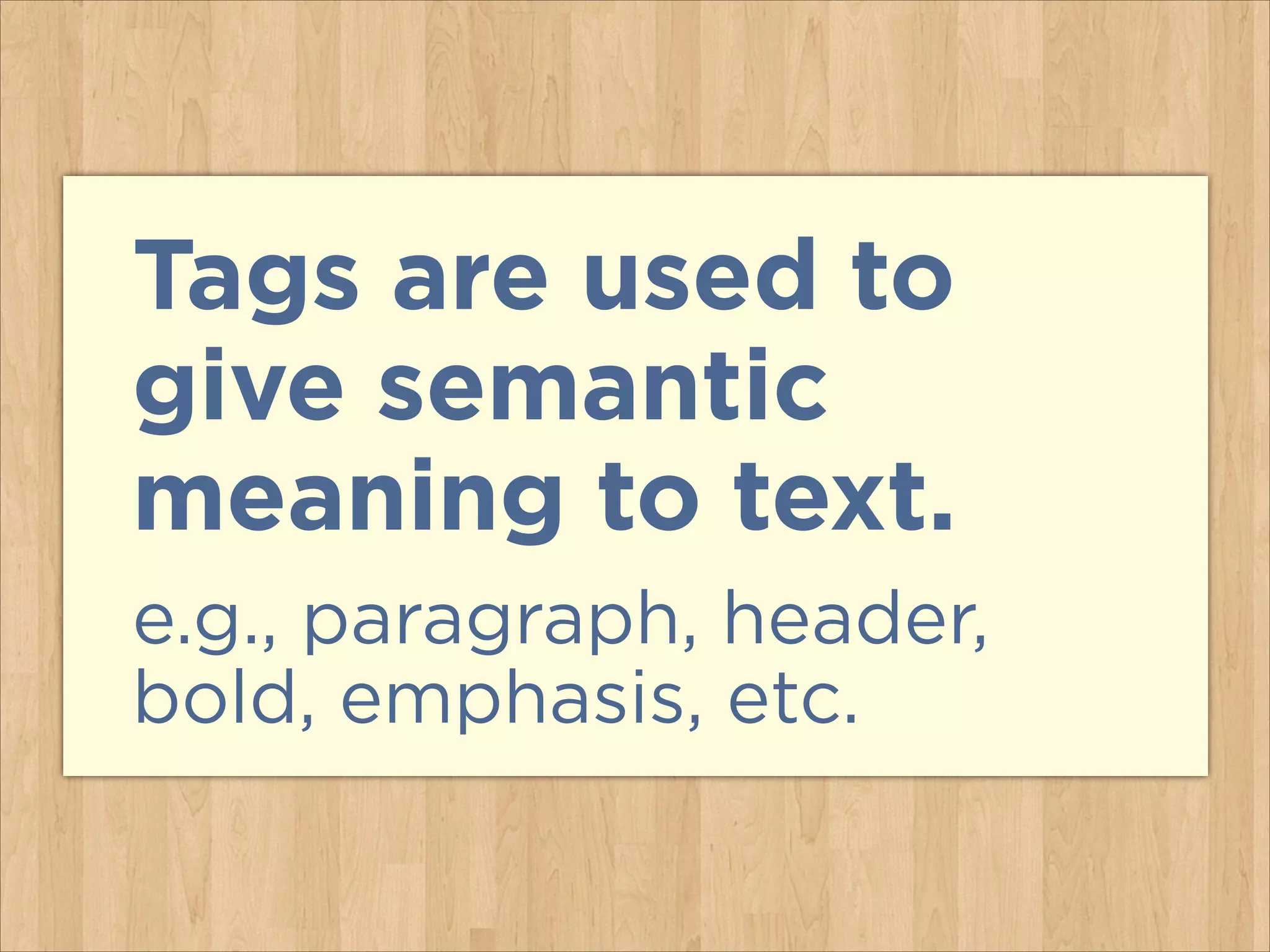 Tags are used to give semantic meaning to text.

e.g., paragraph, header, bold, emphasis, etc.